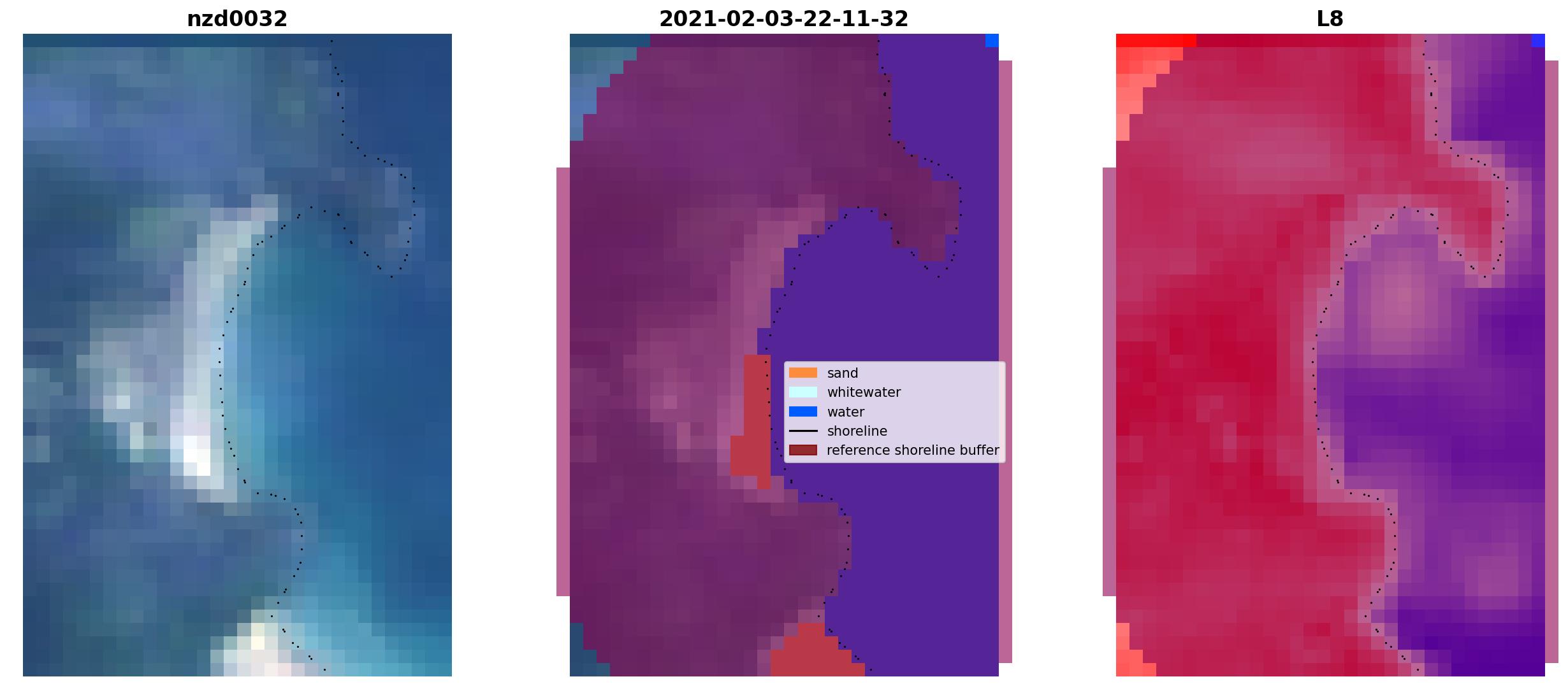 nzd0032

2021-02-03-22-11-32

sand
whitewater
water
shoreline
reference shoreline buffer

L8